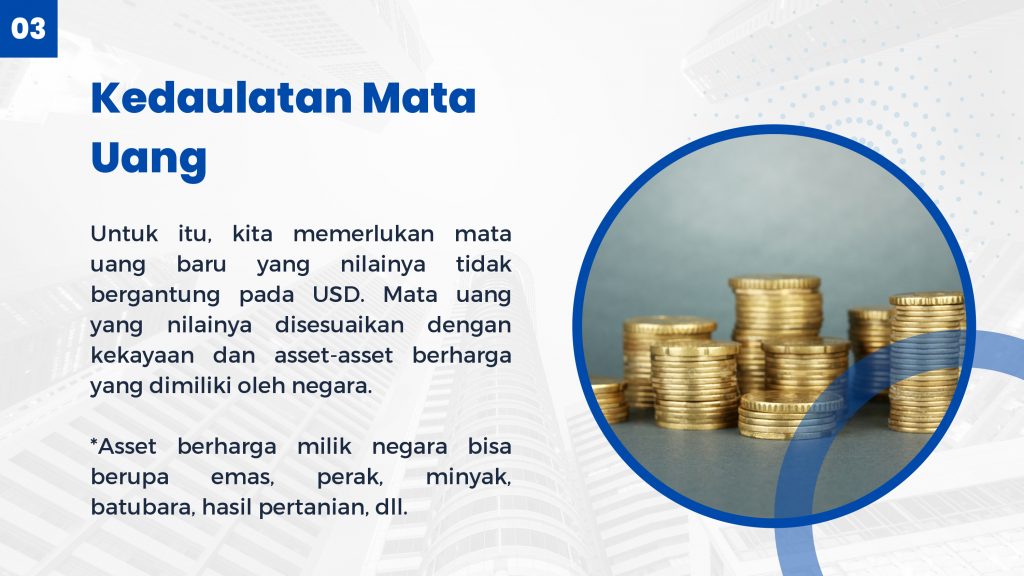 03

Kedaulatan Mata Uang

Untuk itu, kita memerlukan mata uang baru yang nilainya tidak bergantung pada USD. Mata uang yang nilainya disesuaikan dengan kekayaan dan asset-asset berharga yang dimiliki oleh negara.

*Asset berharga milik negara bisa berupa emas, perak, minyak, batubara, hasil pertanian, dll.